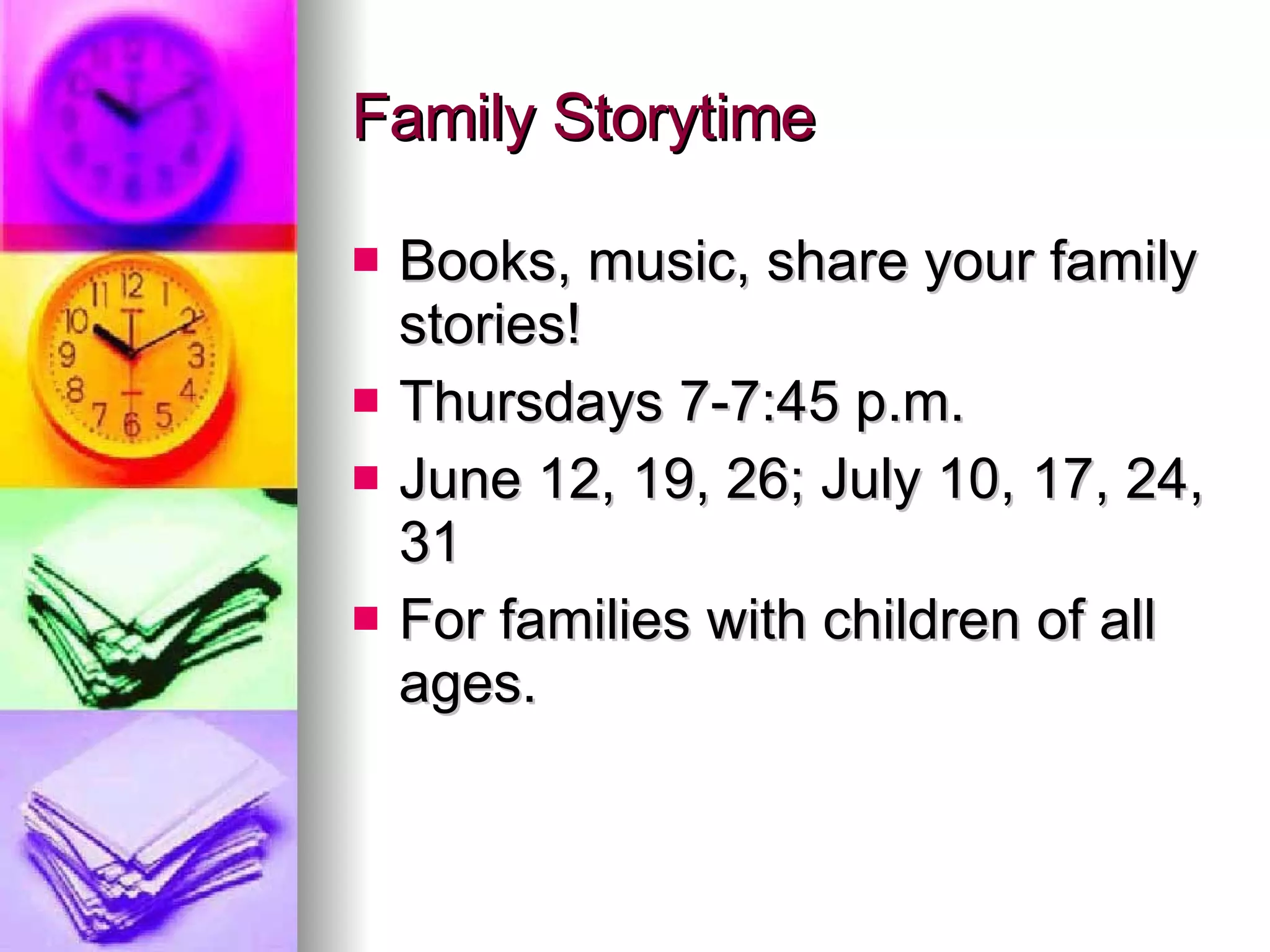 Family Storytime

- Books, music, share your family stories!
- Thursdays 7-7:45 p.m.
- June 12, 19, 26; July 10, 17, 24, 31
- For families with children of all ages.